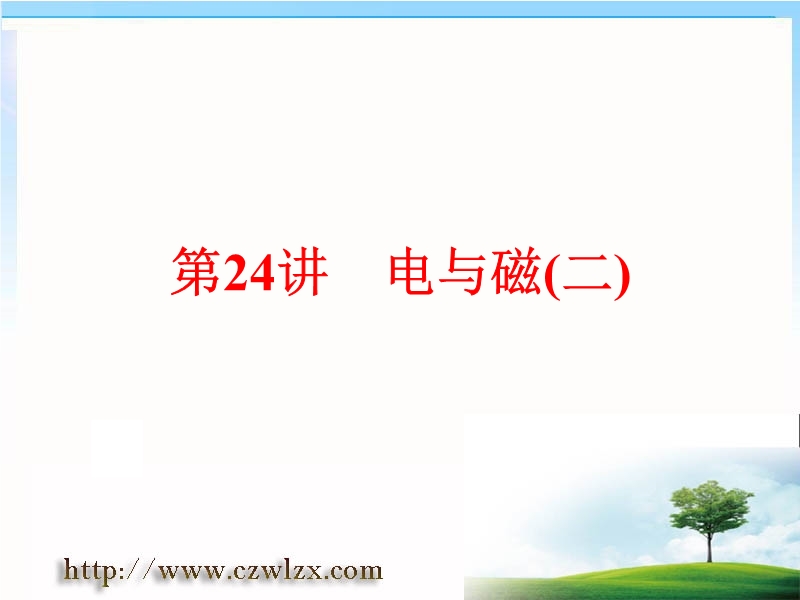 第24讲　电与磁(二)

http://www.czwlzx.com